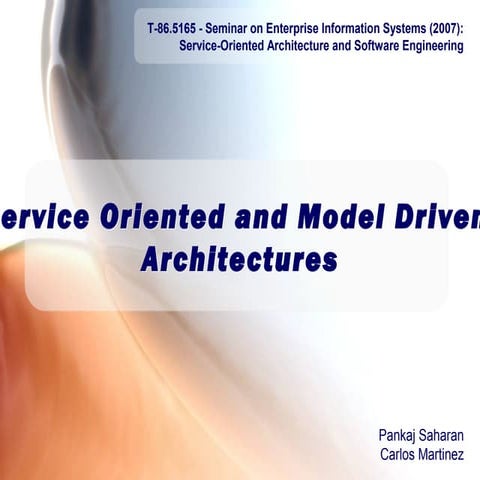 T-86.5165 - Seminar on Enterprise Information Systems (2007): Service-Oriented Architecture and Software Engineering

ervice Oriented and Model Driven Architectures

Pankaj Saharan
Carlos Martinez